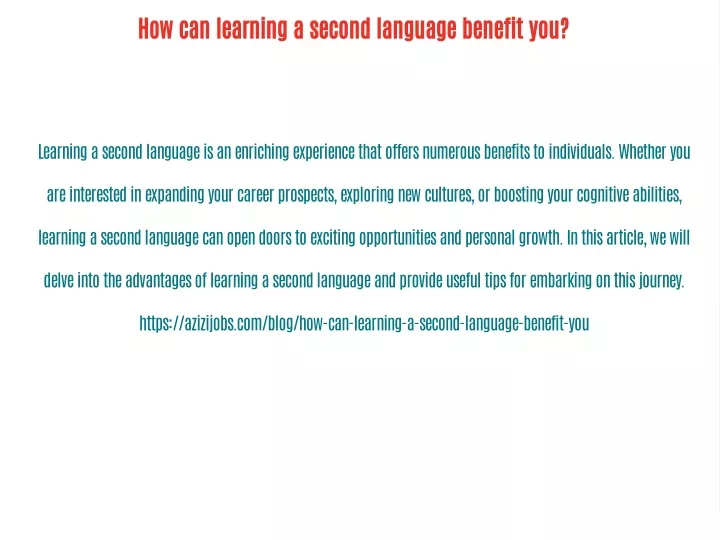 How can learning a second language benefit you?

Learning a second language is an enriching experience that offers numerous benefits to individuals. Whether you are interested in expanding your career prospects, exploring new cultures, or boosting your cognitive abilities, learning a second language can open doors to exciting opportunities and personal growth. In this article, we will delve into the advantages of learning a second language and provide useful tips for embarking on this journey.

https://azizijobs.com/blog/how-can-learning-a-second-language-benefit-you